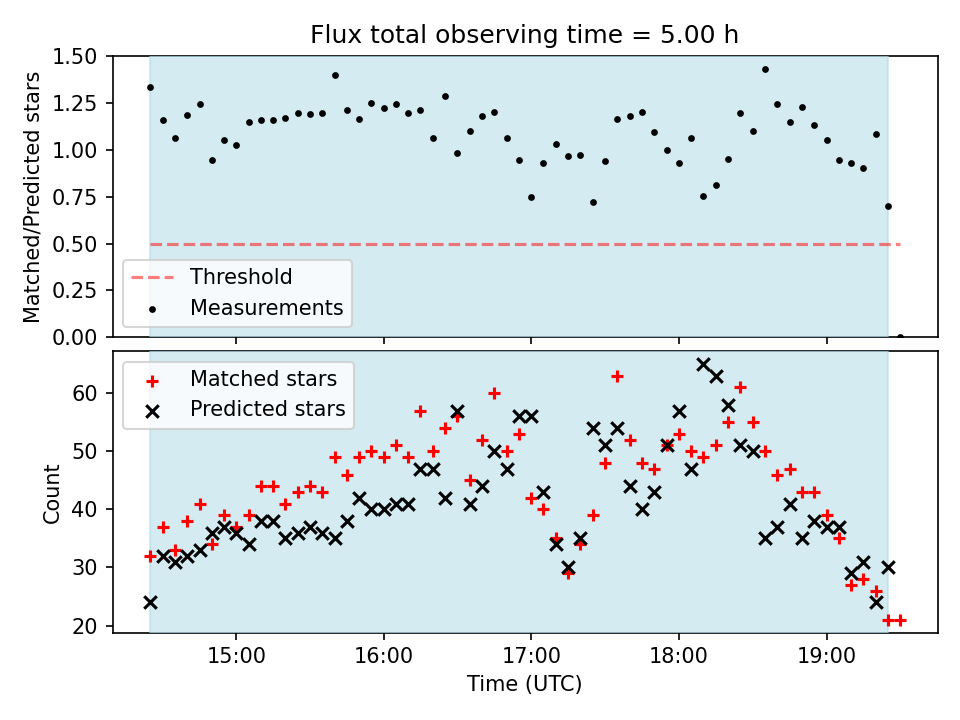 Flux total observing time = 5.00 h

Matched/Predicted stars

1.50
1.25
1.00
0.75
0.50
0.25
0.00

Threshold
Measurements

Matched stars
Predicted stars

Count

60
50
40
30
20

15:00
16:00
17:00
18:00
19:00

Time (UTC)